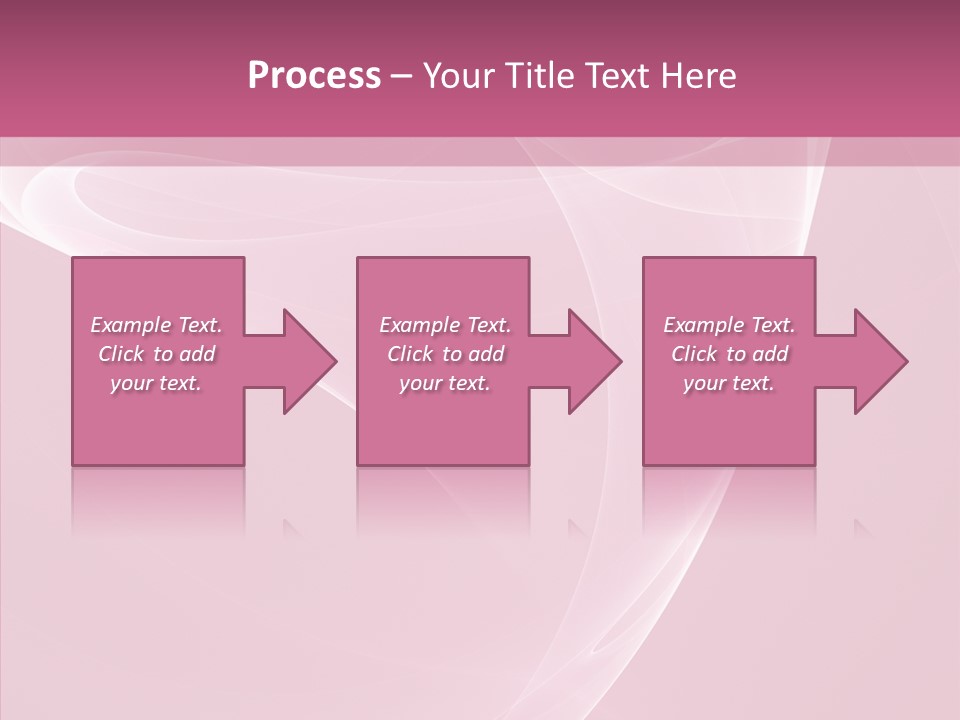 Process – Your Title Text Here

Example Text. Click to add your text.

Example Text. Click to add your text.

Example Text. Click to add your text.